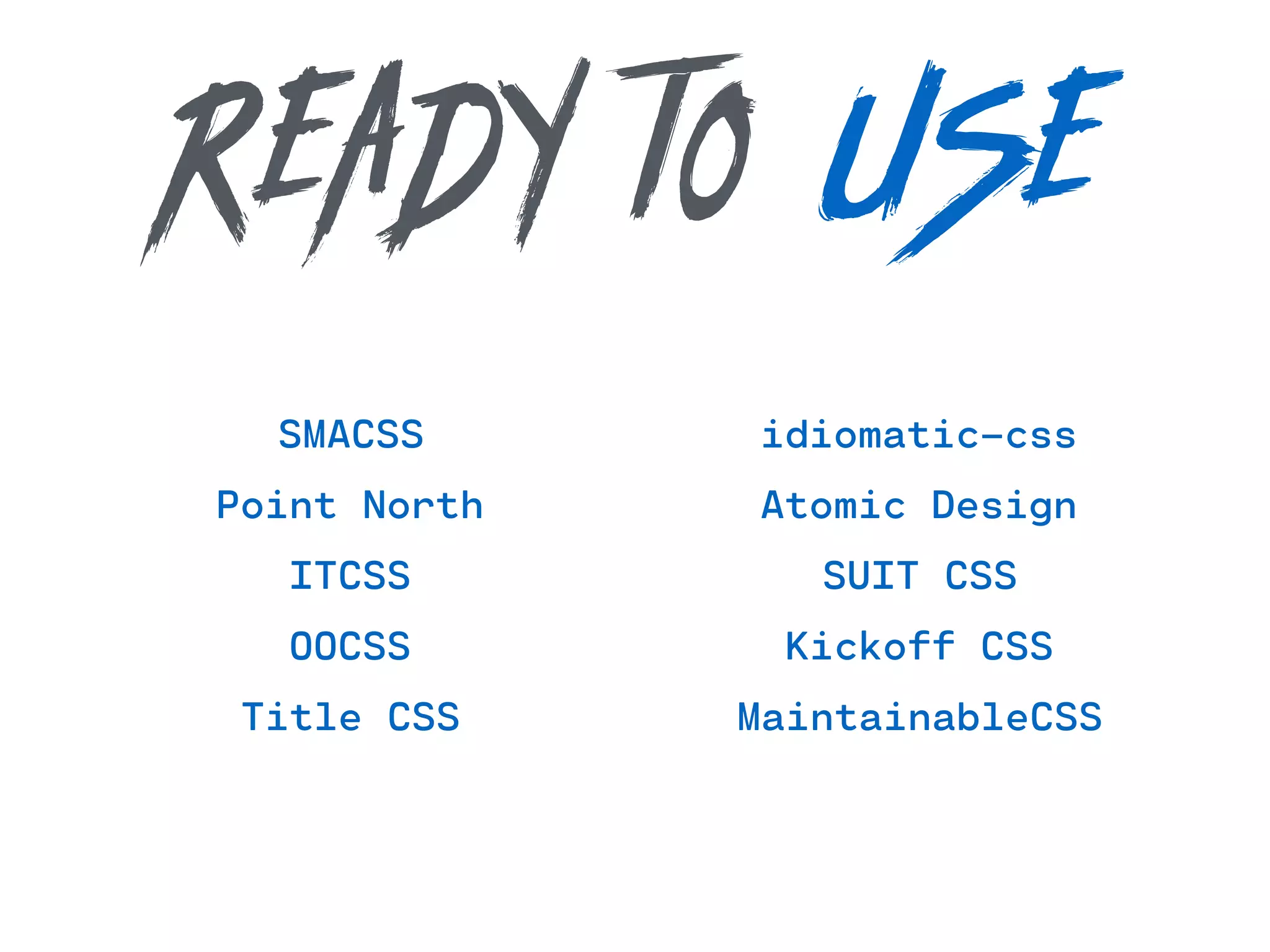 READY TO USE

SMACSS
Point North
ITCSS
OOCSS
Title CSS

idiomatic-css
Atomic Design
SUIT CSS
Kickoff CSS
MaintainableCSS